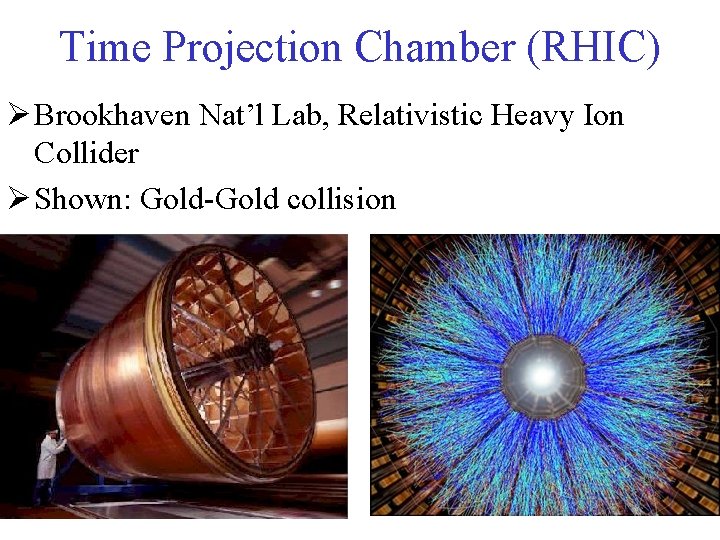 Time Projection Chamber (RHIC)

➢ Brookhaven Nat'l Lab, Relativistic Heavy Ion Collider

➢ Shown: Gold-Gold collision